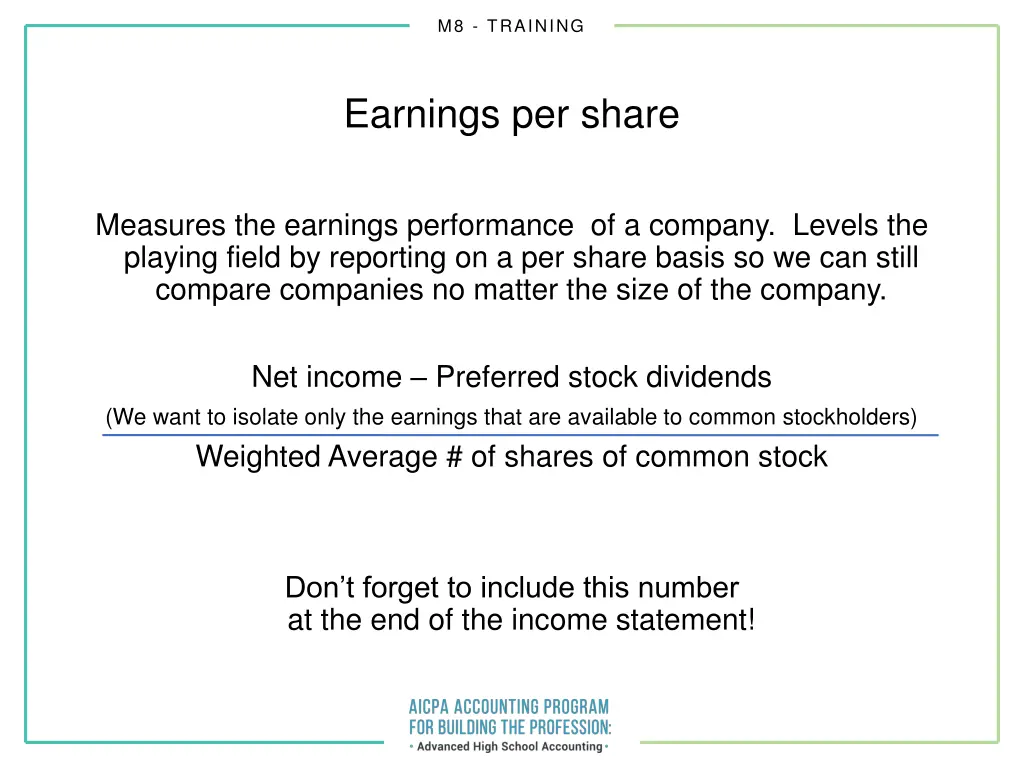 M8 - TRAINING

Earnings per share

Measures the earnings performance of a company. Levels the playing field by reporting on a per share basis so we can still compare companies no matter the size of the company.

Net income – Preferred stock dividends
(We want to isolate only the earnings that are available to common stockholders)
Weighted Average # of shares of common stock

Don't forget to include this number at the end of the income statement!

AICPA ACCOUNTING PROGRAM FOR BUILDING THE PROFESSION:
• Advanced High School Accounting •